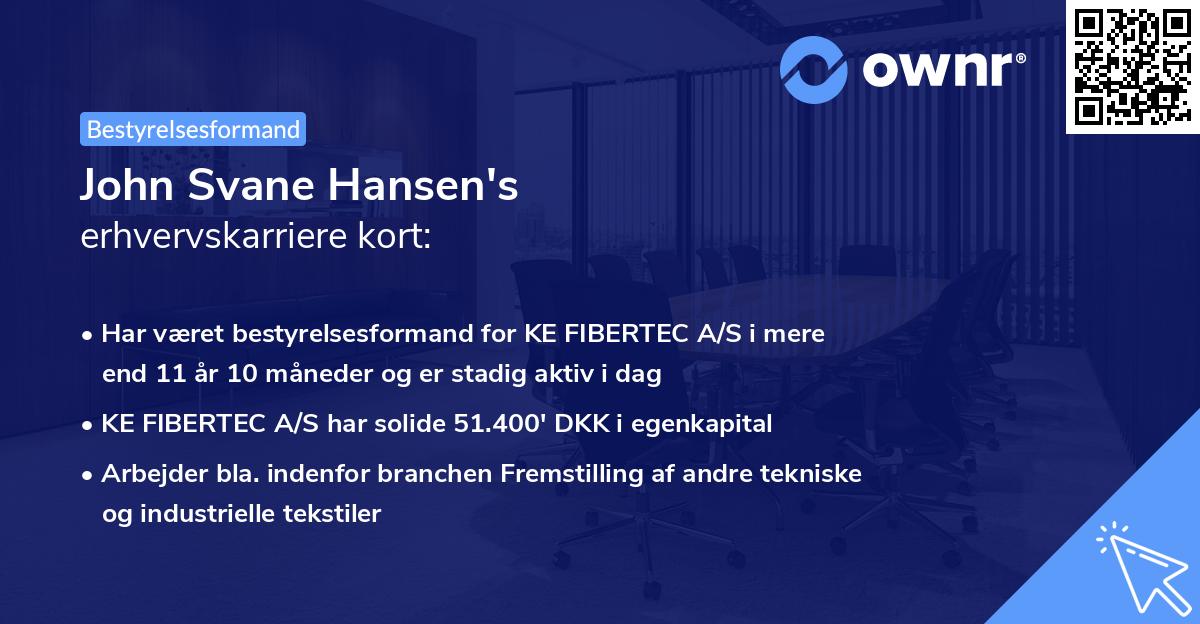 ownr®

Bestyrelsesformand

John Svane Hansen's
erhvervskarriere kort:

• Har været bestyrelsesformand for KE FIBERTEC A/S i mere end 11 år 10 måneder og er stadig aktiv i dag
• KE FIBERTEC A/S har solide 51.400' DKK i egenkapital
• Arbejder bla. indenfor branchen Fremstilling af andre tekniske og industrielle tekstiler